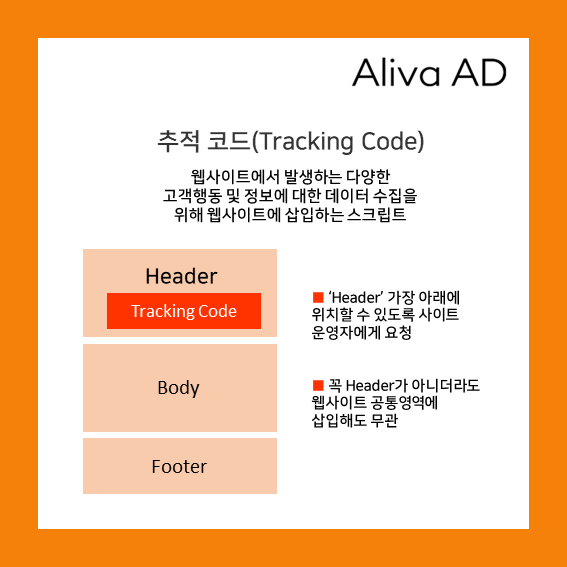 Aliva AD

추적 코드(Tracking Code)

웹사이트에서 발생하는 다양한 고객행동 및 정보에 대한 데이터 수집을 위해 웹사이트에 삽입하는 스크립트

Header

Tracking Code

Body

Footer

■ 'Header' 가장 아래에 위치할 수 있도록 사이트 운영자에게 요청

■ 꼭 Header가 아니더라도 웹사이트 공통영역에 삽입해도 무관